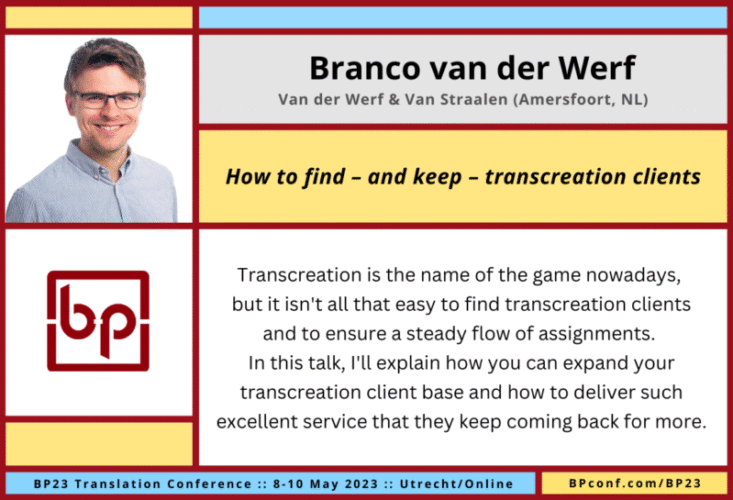 Branco van der Werf

Van der Werf & Van Straalen (Amersfoort, NL)

How to find – and keep – transcreation clients

bp

Transcreation is the name of the game nowadays, but it isn't all that easy to find transcreation clients and to ensure a steady flow of assignments. In this talk, I'll explain how you can expand your transcreation client base and how to deliver such excellent service that they keep coming back for more.

BP23 Translation Conference :: 8-10 May 2023 :: Utrecht/Online

BPconf.com/BP23